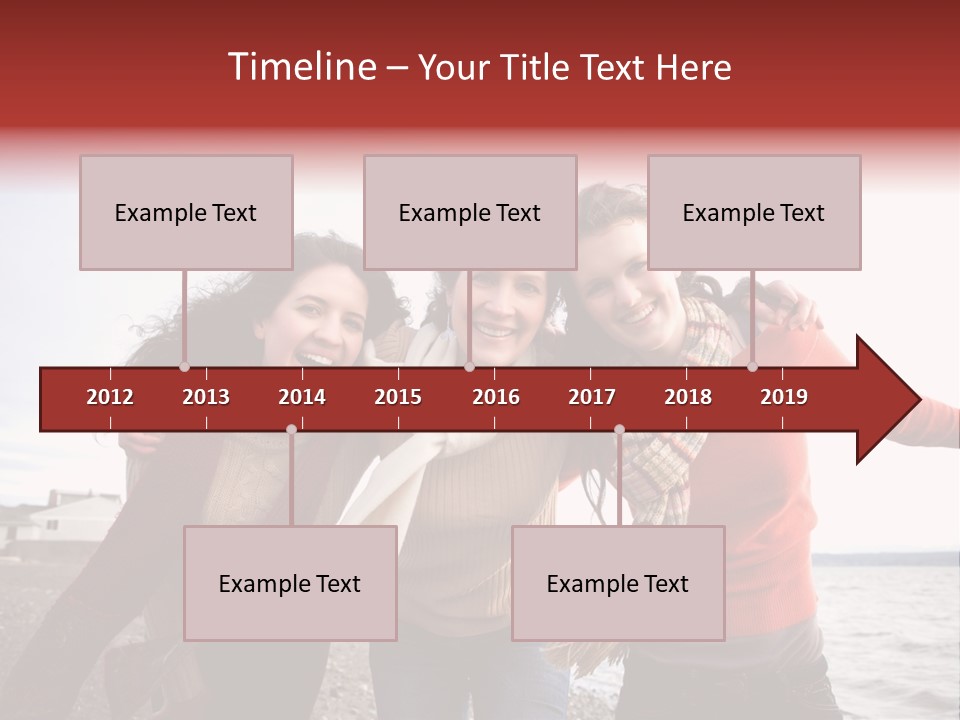 Timeline – Your Title Text Here

Example Text

Example Text

Example Text

2012
2013
2014
2015
2016
2017
2018
2019

Example Text

Example Text